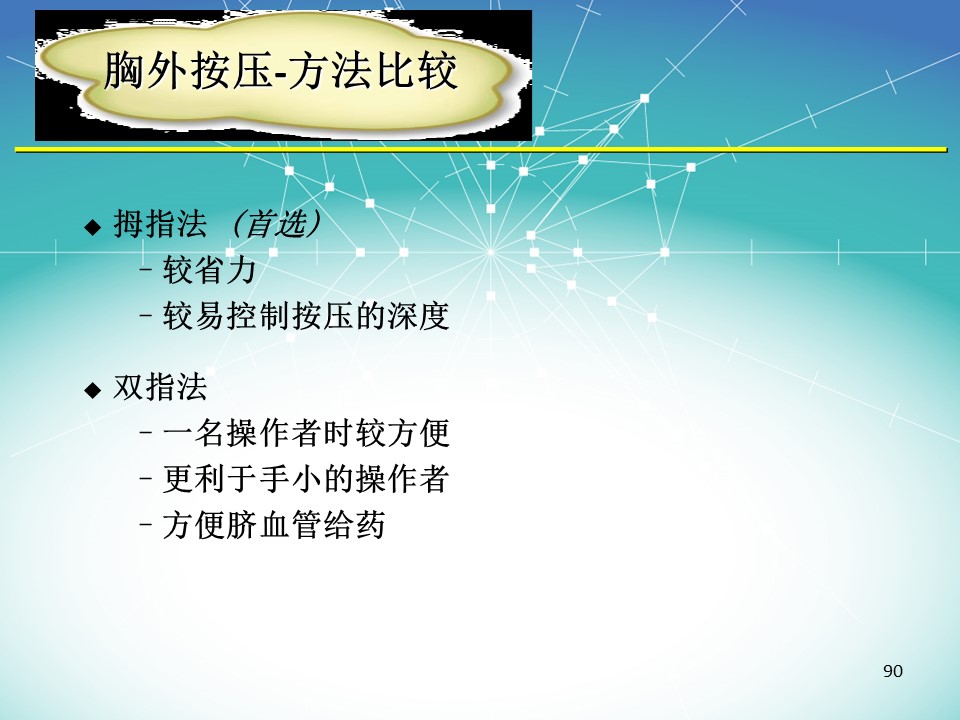 胸外按压-方法比较

◆ 拇指法 （首选）
– 较省力
– 较易控制按压的深度

◆ 双指法
– 一名操作者时较方便
– 更利于手小的操作者
– 方便脐血管给药

90